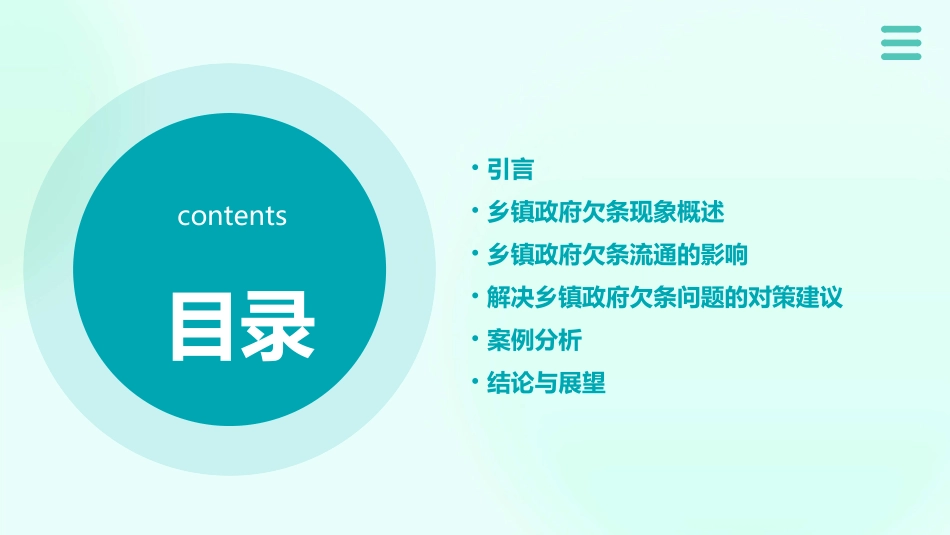 contents

目录

• 引言
• 乡镇政府欠条现象概述
• 乡镇政府欠条流通的影响
• 解决乡镇政府欠条问题的对策建议
• 案例分析
• 结论与展望